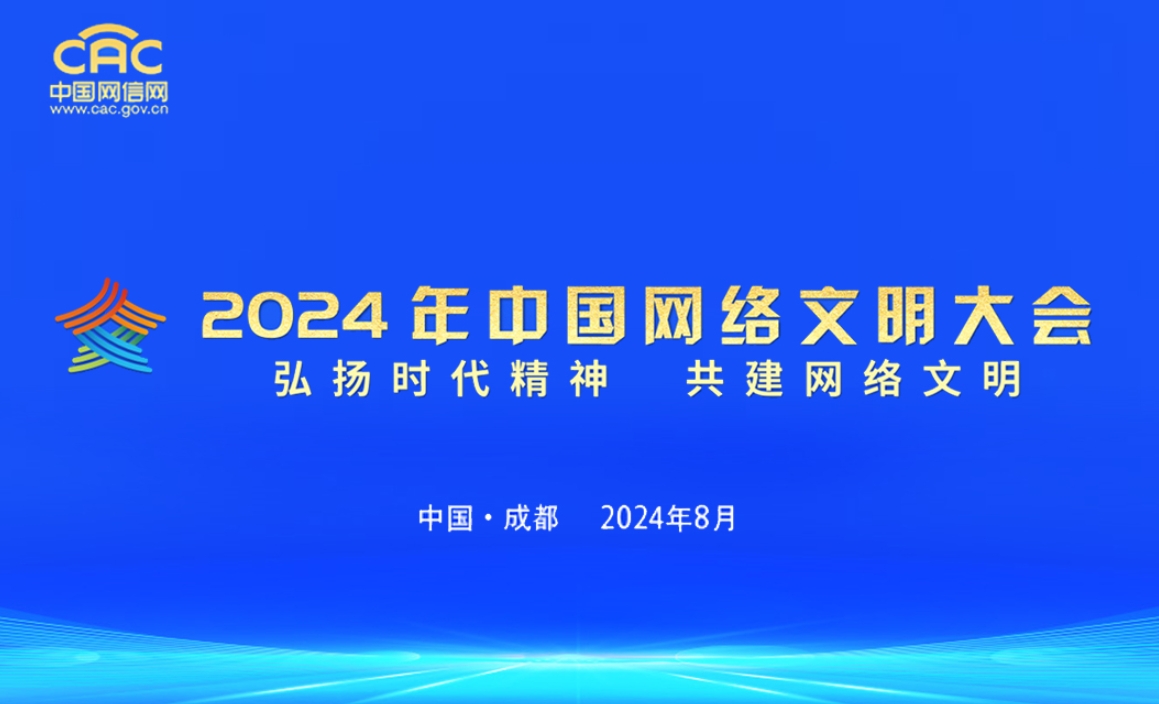 CAC
中国网信网
www.cac.gov.cn

2024年中国网络文明大会
弘扬时代精神 共建网络文明

中国·成都 2024年8月